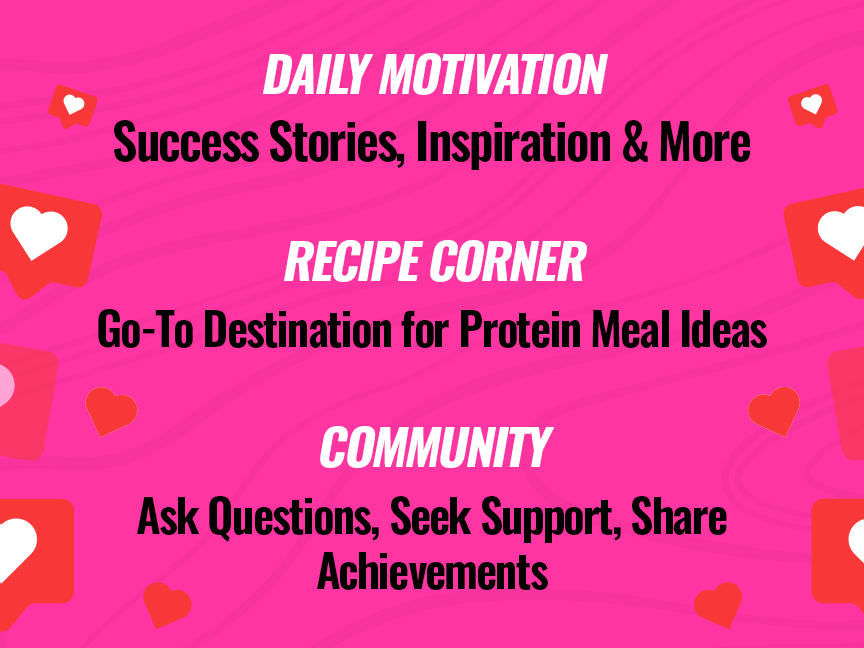 DAILY MOTIVATION
Success Stories, Inspiration & More

RECIPE CORNER
Go-To Destination for Protein Meal Ideas

COMMUNITY
Ask Questions, Seek Support, Share Achievements